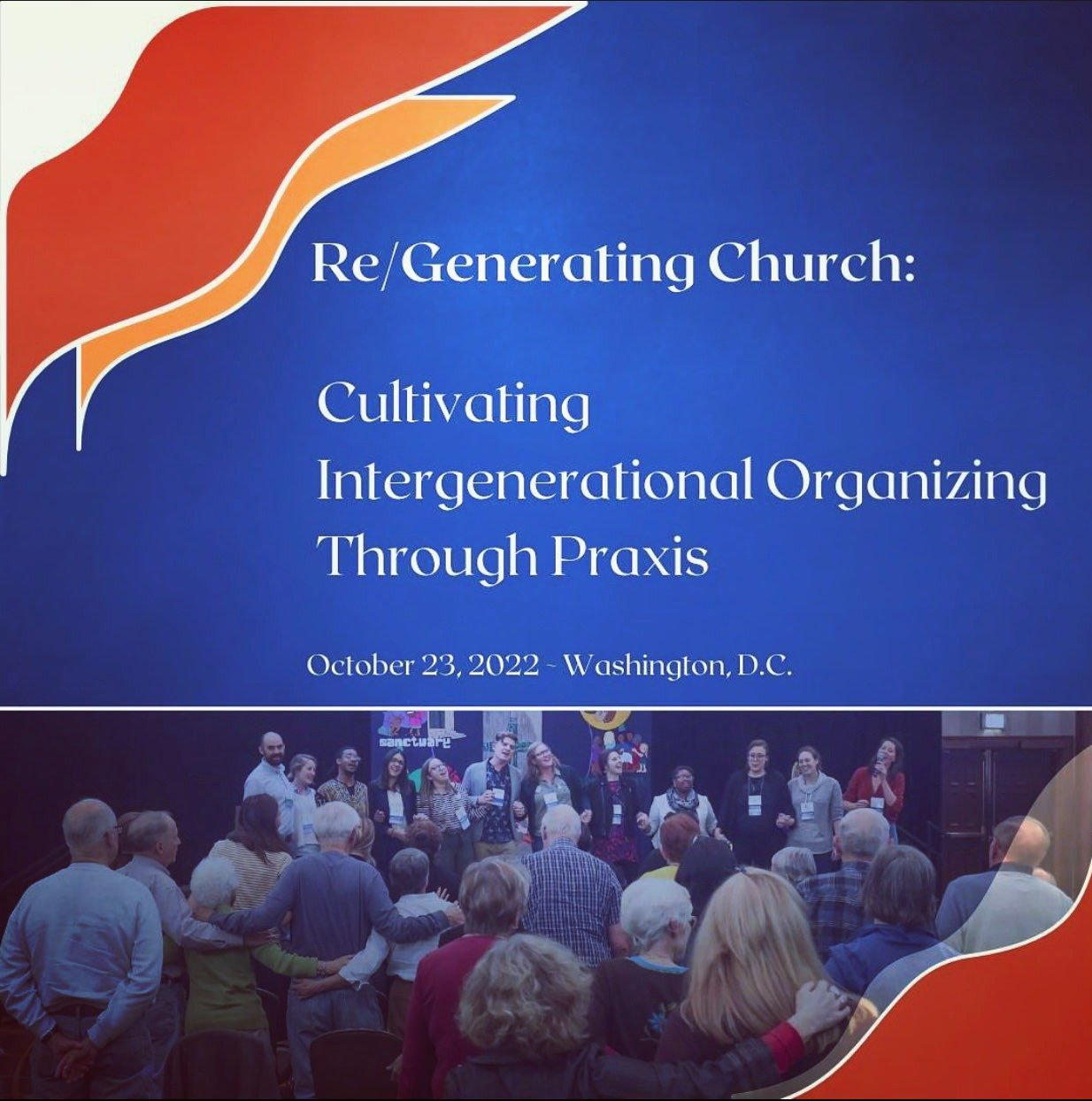 Re/Generating Church:

Cultivating Intergenerational Organizing Through Praxis

October 23, 2022 ~ Washington, D.C.

sanctuary